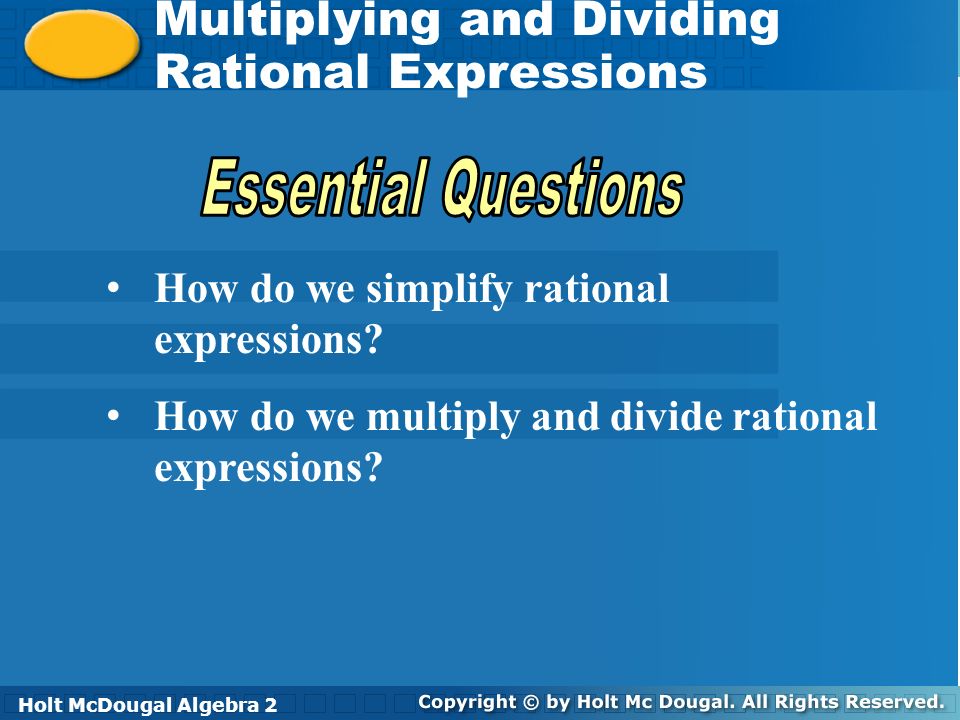 Multiplying and Dividing Rational Expressions

Essential Questions

• How do we simplify rational expressions?

• How do we multiply and divide rational expressions?

Holt McDougal Algebra 2

Copyright © by Holt Mc Dougal. All Rights Reserved.